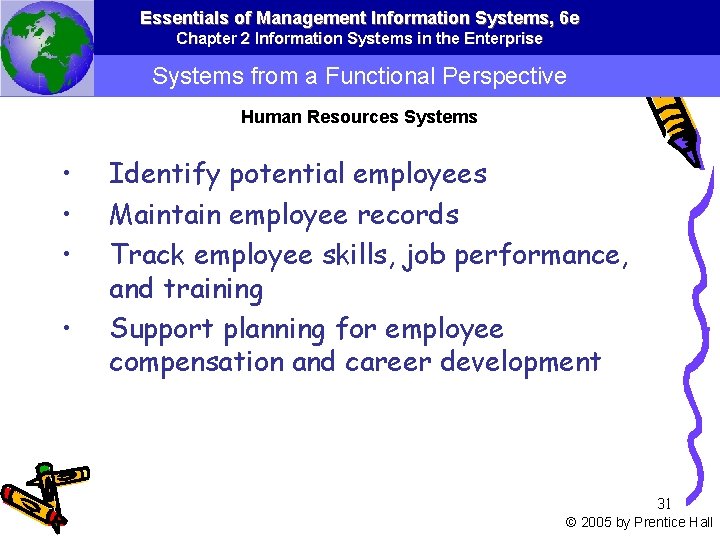 Essentials of Management Information Systems, 6e
Chapter 2 Information Systems in the Enterprise

Systems from a Functional Perspective

Human Resources Systems

• Identify potential employees
• Maintain employee records
• Track employee skills, job performance, and training
• Support planning for employee compensation and career development

31
© 2005 by Prentice Hall